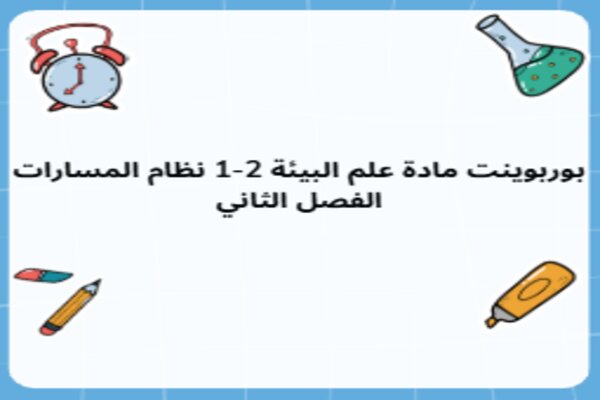 بوربوينت مادة علم البيئة 2-1 نظام المسارات
الفصل الثاني